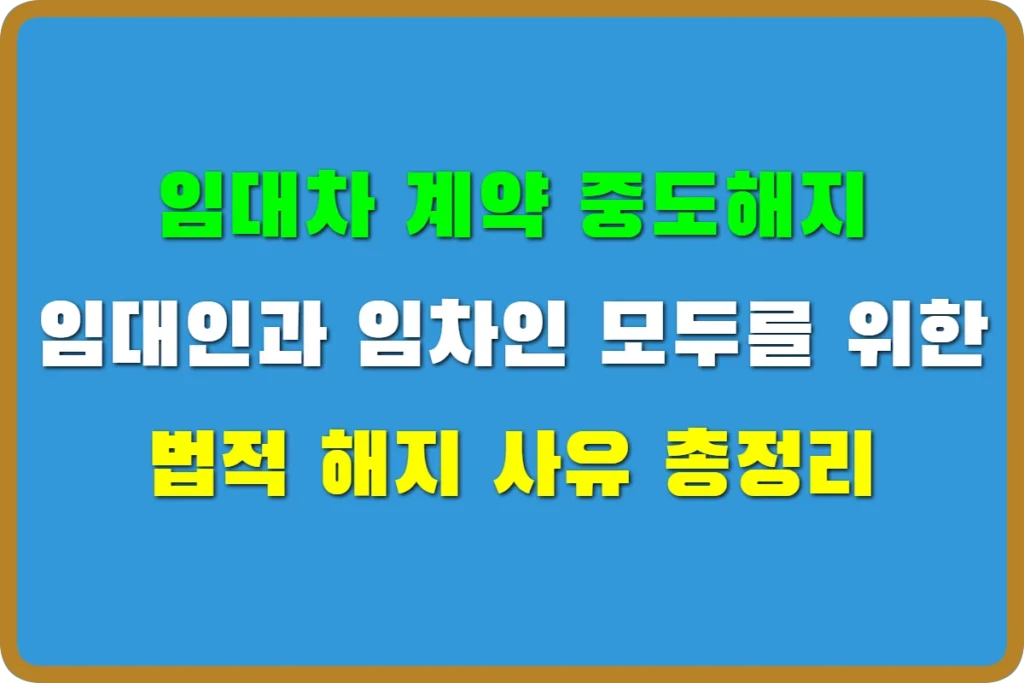 임대차 계약 중도해지
임대인과 임차인 모두를 위한
법적 해지 사유 총정리